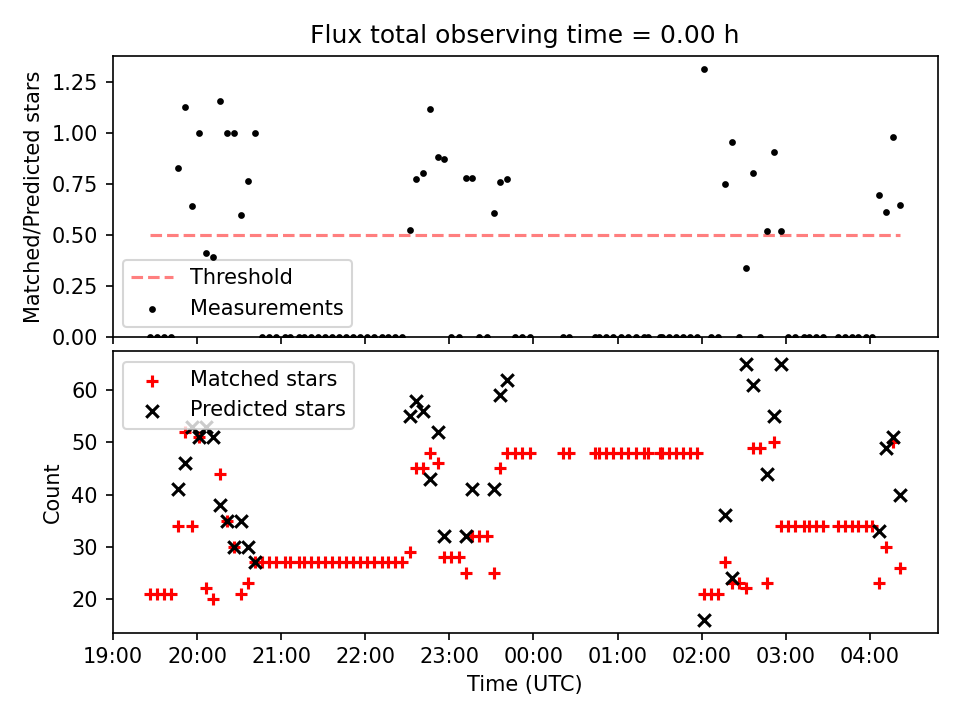 Flux total observing time = 0.00 h

Matched/Predicted stars

1.25
1.00
0.75
0.50
0.25
0.00

Threshold
Measurements

Matched stars
Predicted stars

Count

60
50
40
30
20

19:00 20:00 21:00 22:00 23:00 00:00 01:00 02:00 03:00 04:00

Time (UTC)